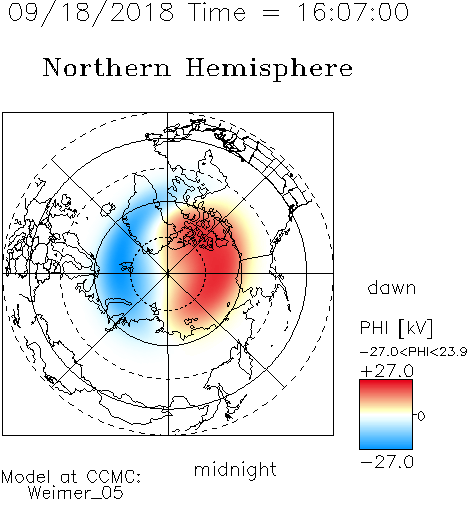 09/18/2018 Time = 16:07:00

Northern Hemisphere

dawn

PHI [kV]

-27.0<PHI<23.9

+27.0

0

-27.0

midnight

Model at CCMC:
Weimer_05